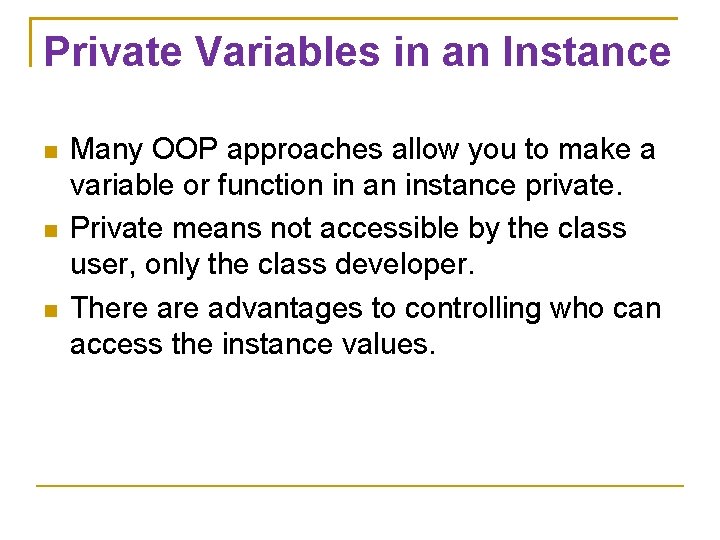 Private Variables in an Instance

- Many OOP approaches allow you to make a variable or function in an instance private.
- Private means not accessible by the class user, only the class developer.
- There are advantages to controlling who can access the instance values.